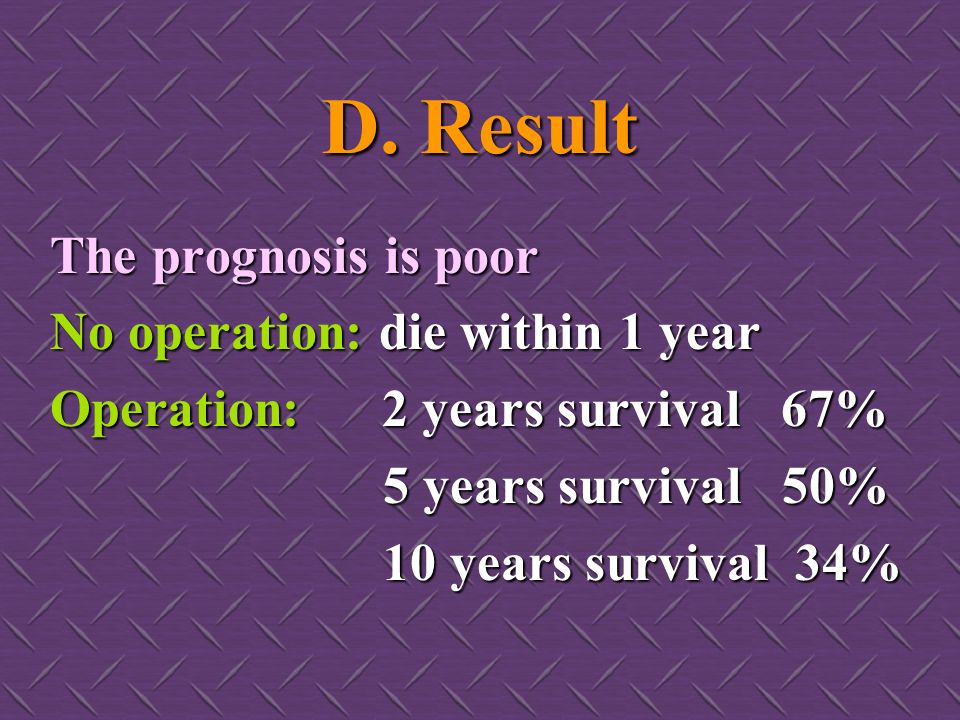 D. Result

The prognosis is poor

No operation: die within 1 year

Operation: 2 years survival 67%

5 years survival 50%

10 years survival 34%